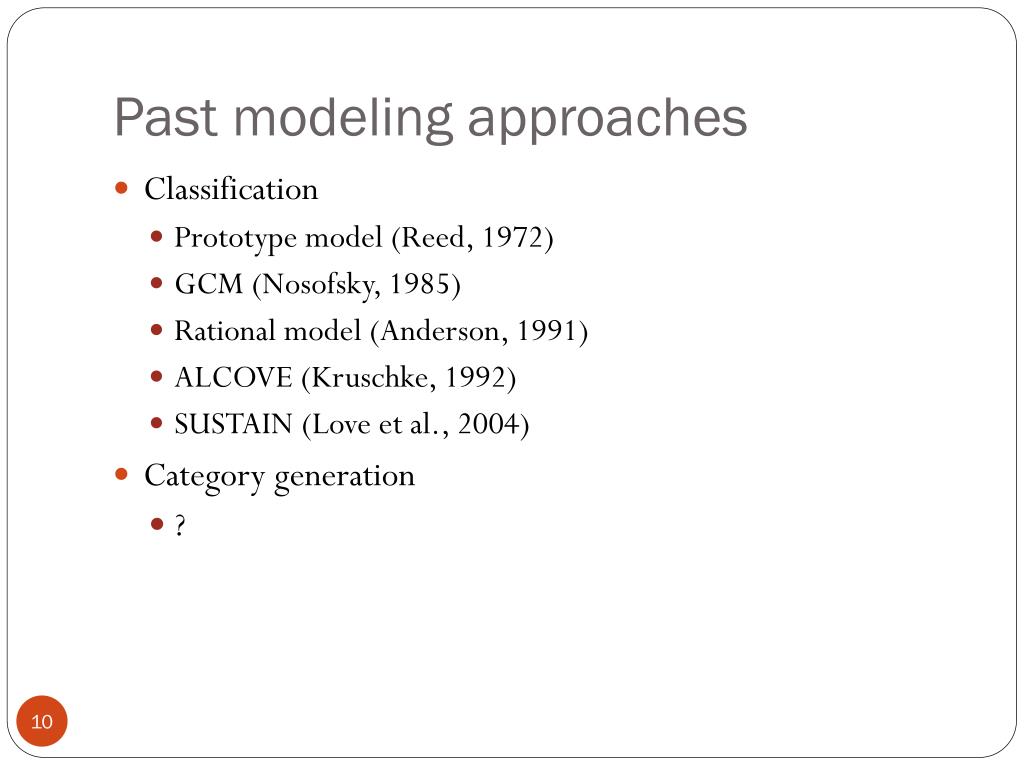 Past modeling approaches

- Classification
  - Prototype model (Reed, 1972)
  - GCM (Nosofsky, 1985)
  - Rational model (Anderson, 1991)
  - ALCOVE (Kruschke, 1992)
  - SUSTAIN (Love et al., 2004)
- Category generation
  - ?

10